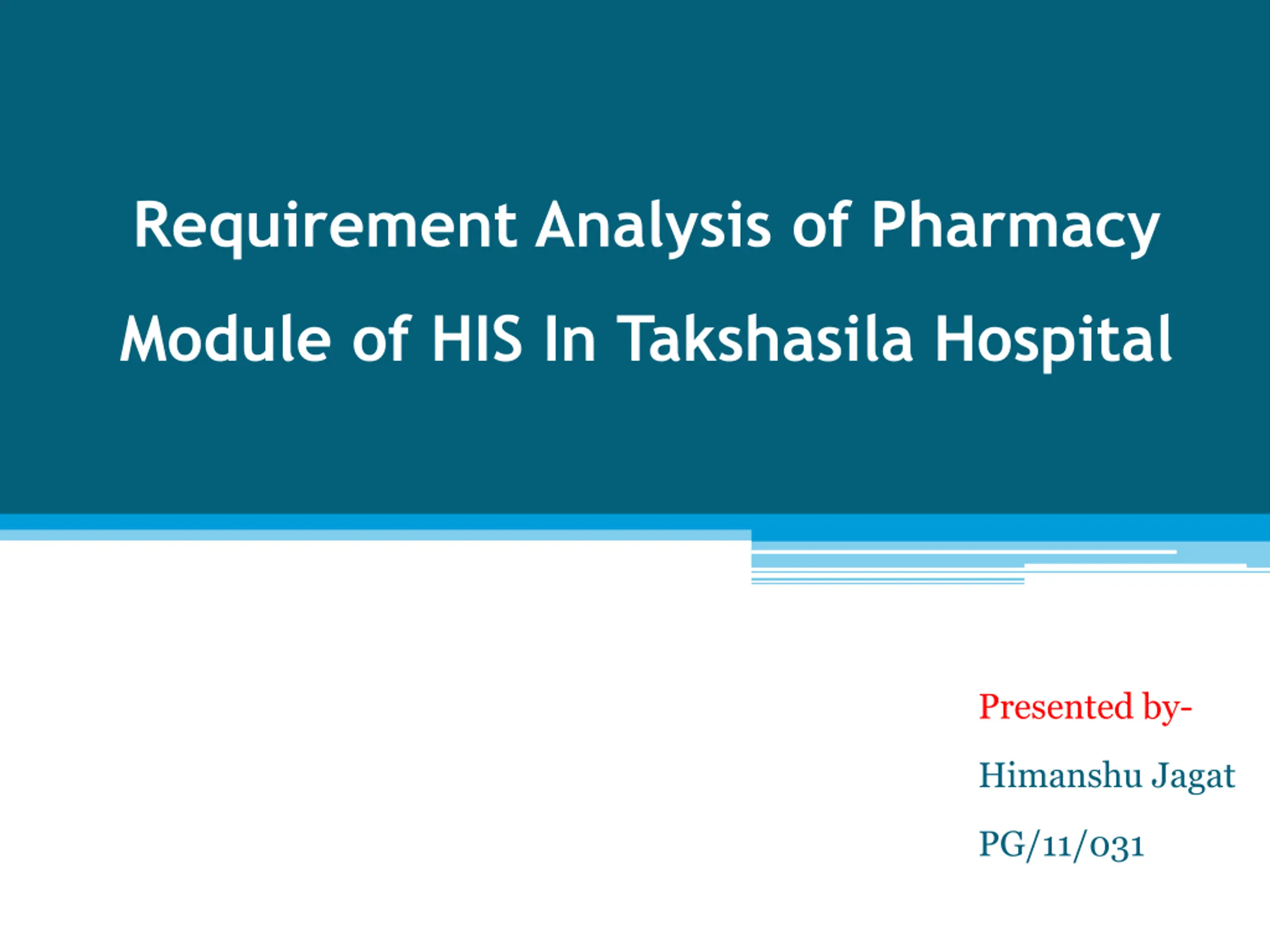 Requirement Analysis of Pharmacy Module of HIS In Takshasila Hospital

Presented by-

Himanshu Jagat

PG/11/031